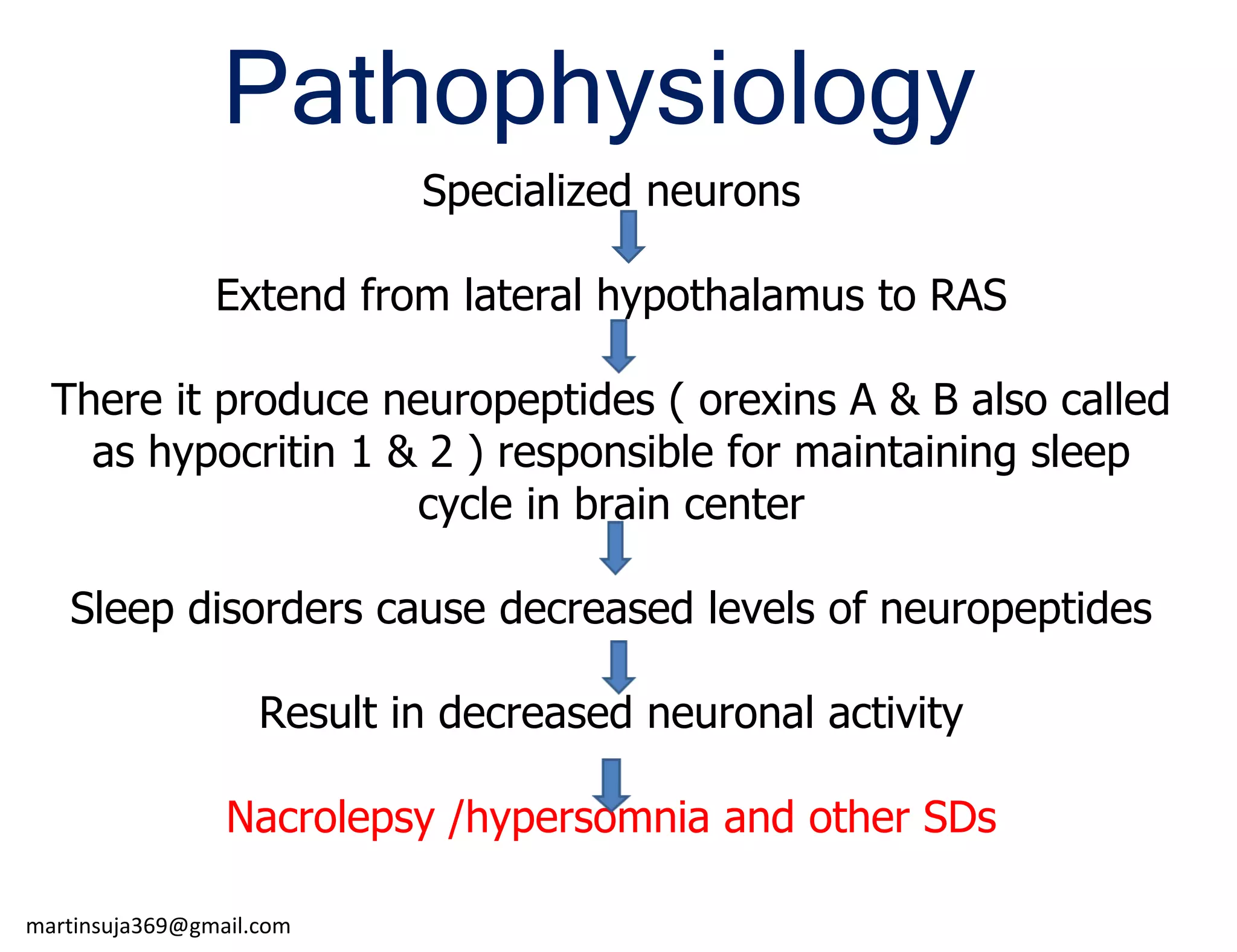 Pathophysiology

Specialized neurons

Extend from lateral hypothalamus to RAS

There it produce neuropeptides ( orexins A & B also called as hypocritin 1 & 2 ) responsible for maintaining sleep cycle in brain center

Sleep disorders cause decreased levels of neuropeptides

Result in decreased neuronal activity

Nacrolepsy /hypersomnia and other SDs

martinsuja369@gmail.com